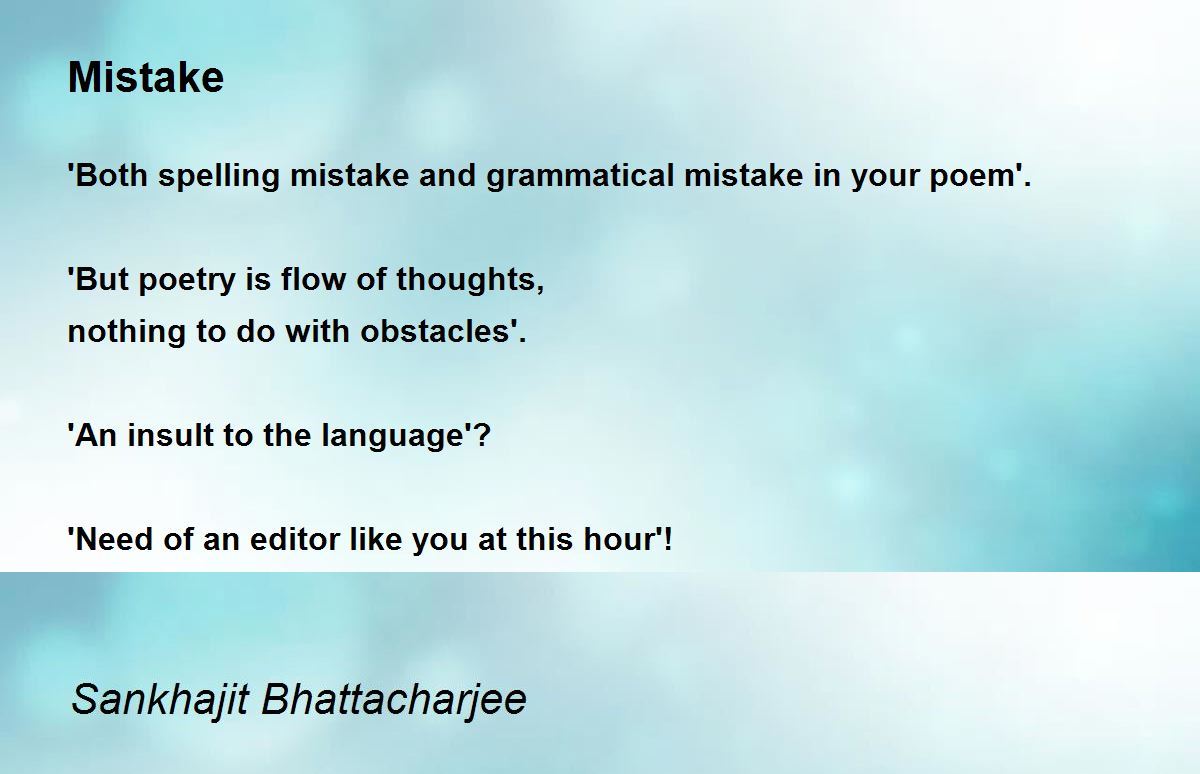 Mistake

'Both spelling mistake and grammatical mistake in your poem'.

'But poetry is flow of thoughts,
nothing to do with obstacles'.

'An insult to the language'?

'Need of an editor like you at this hour'!

Sankhajit Bhattacharjee